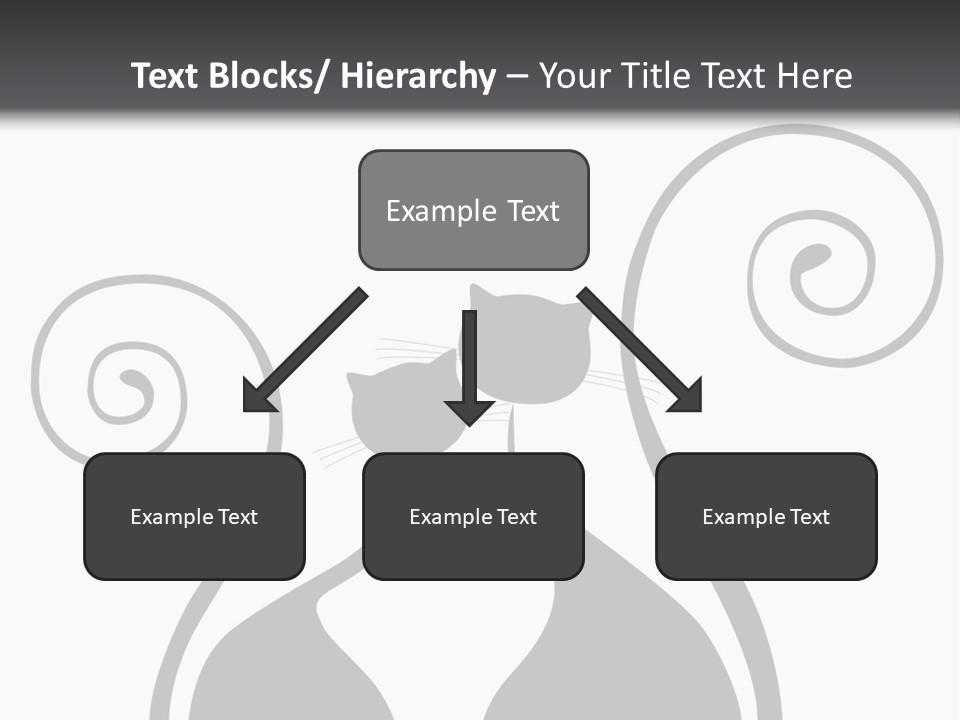 Text Blocks/ Hierarchy – Your Title Text Here

Example Text

Example Text

Example Text

Example Text